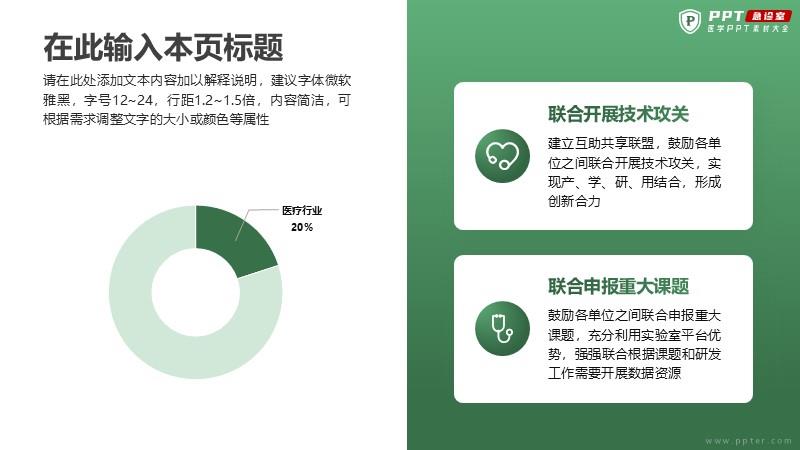 PPT 急诊室
医学PPT素材大全

在此输入本页标题

请在此处添加文本内容加以解释说明，建议字体微软雅黑，字号12~24，行距1.2~1.5倍，内容简洁，可根据需求调整文字的大小或颜色等属性

医疗行业
20%

联合开展技术攻关

建立互助共享联盟，鼓励各单位之间联合开展技术攻关，实现产、学、研、用结合，形成创新合力

联合申报重大课题

鼓励各单位之间联合申报重大课题，充分利用实验室平台优势，强强联合根据课题和研发工作需要开展数据资源

www.ppter.com